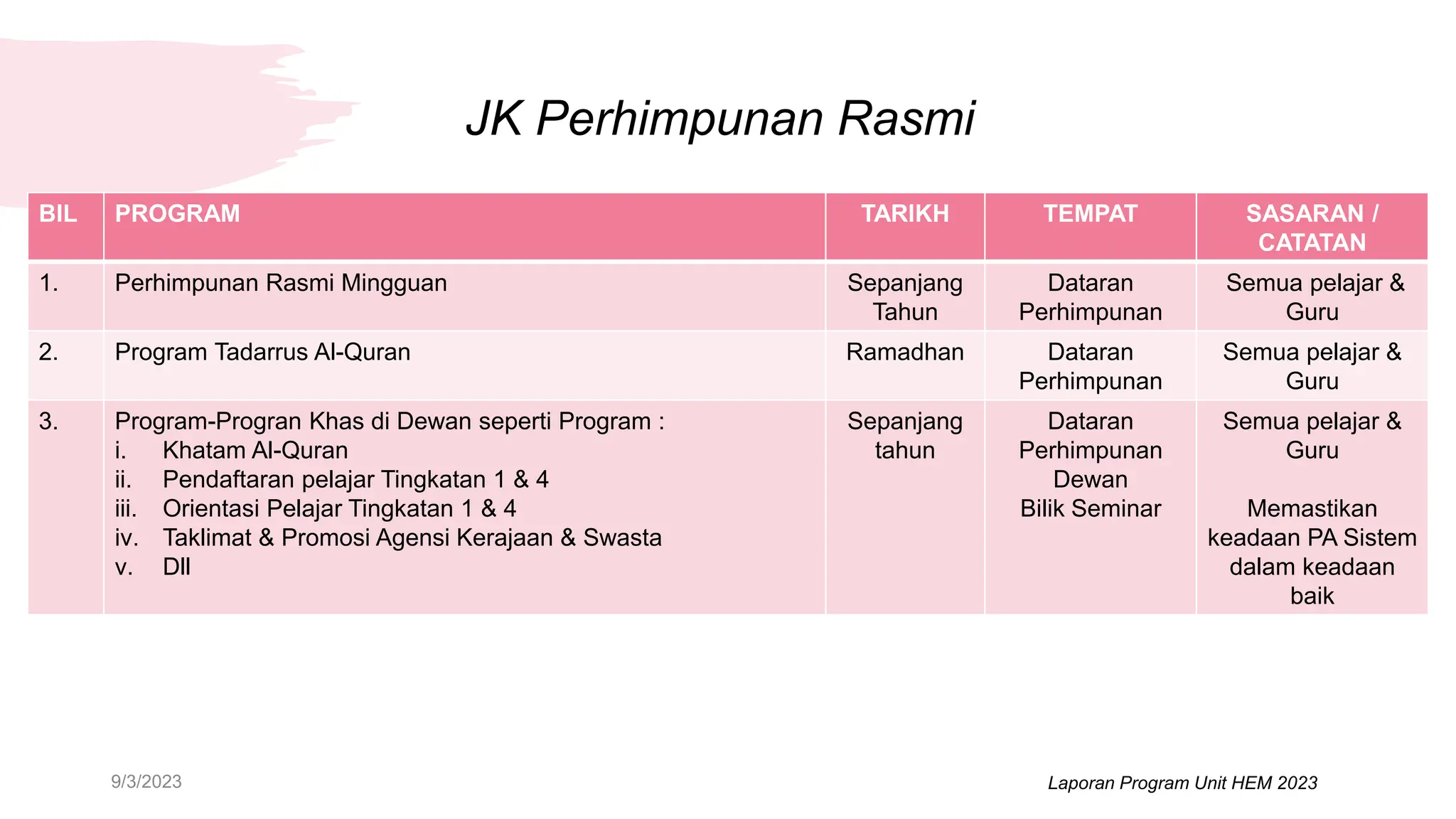 JK Perhimpunan Rasmi

| BIL | PROGRAM | TARIKH | TEMPAT | SASARAN / CATATAN |
|---|---|---|---|---|
| 1. | Perhimpunan Rasmi Mingguan | Sepanjang Tahun | Dataran Perhimpunan | Semua pelajar & Guru |
| 2. | Program Tadarrus Al-Quran | Ramadhan | Dataran Perhimpunan | Semua pelajar & Guru |
| 3. | Program-Progran Khas di Dewan seperti Program : i. Khatam Al-Quran ii. Pendaftaran pelajar Tingkatan 1 & 4 iii. Orientasi Pelajar Tingkatan 1 & 4 iv. Taklimat & Promosi Agensi Kerajaan & Swasta v. Dll | Sepanjang tahun | Dataran Perhimpunan Dewan Bilik Seminar | Semua pelajar & Guru Memastikan keadaan PA Sistem dalam keadaan baik |

9/3/2023

Laporan Program Unit HEM 2023